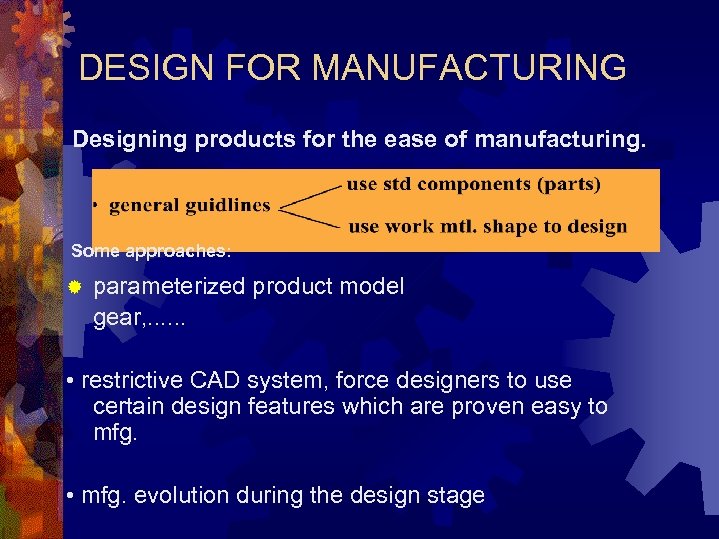 DESIGN FOR MANUFACTURING

Designing products for the ease of manufacturing.

• general guidlines

use std components (parts)

use work mtl. shape to design

Some approaches:

parameterized product model
gear,......

• restrictive CAD system, force designers to use certain design features which are proven easy to mfg.

• mfg. evolution during the design stage